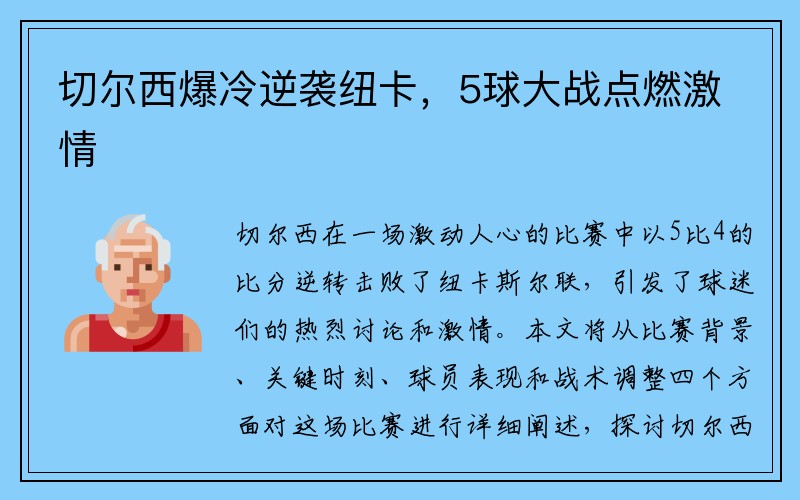 切尔西爆冷逆袭纽卡，5球大战点燃激情

切尔西在一场激动人心的比赛中以5比4的比分逆转击败了纽卡斯尔联，引发了球迷们的热烈讨论和激情。本文将从比赛背景、关键时刻、球员表现和战术调整四个方面对这场比赛进行详细阐述，探讨切尔西